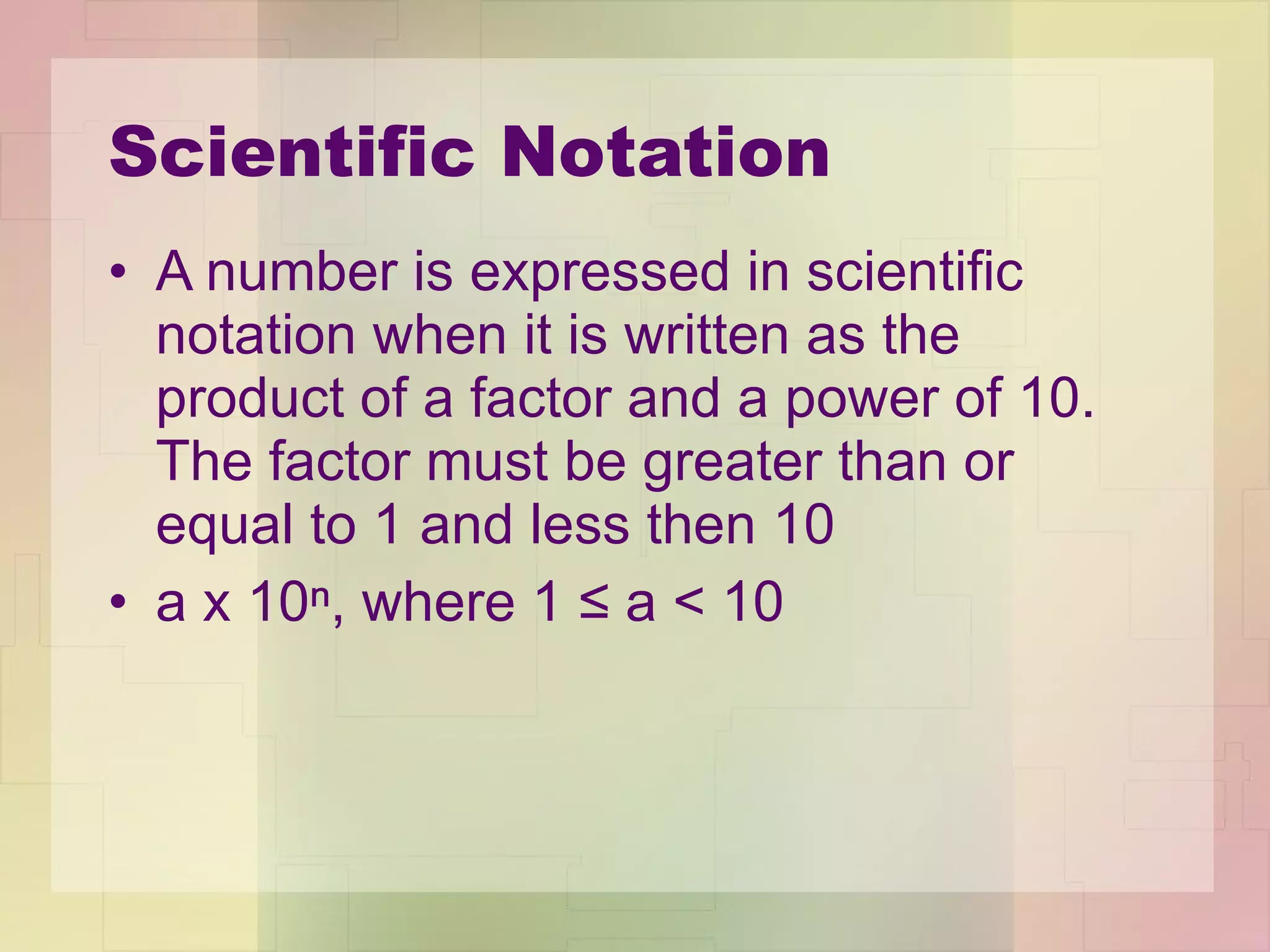 Scientific Notation

• A number is expressed in scientific notation when it is written as the product of a factor and a power of 10. The factor must be greater than or equal to 1 and less then 10

• $a \times 10^n$, where $1 \leq a < 10$